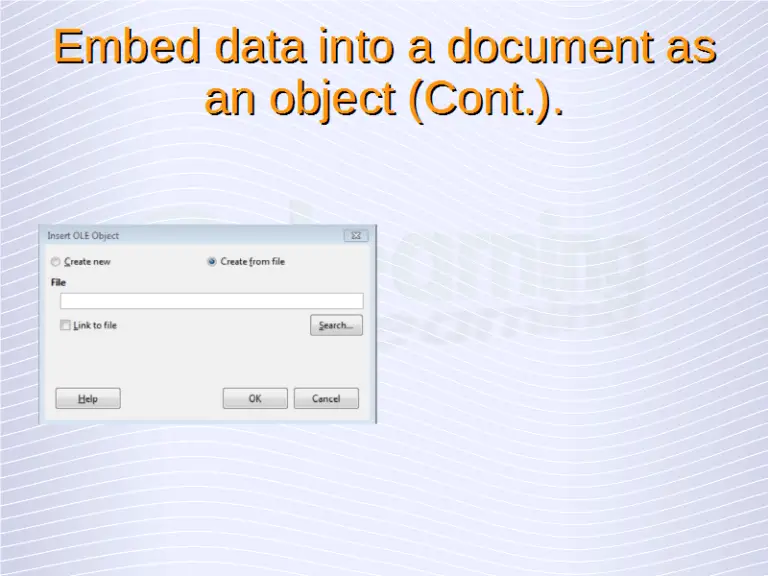 Embed data into a document as an object (Cont.).

Insert OLE Object

Create new

Create from file

File

Link to file

Search...

Help

OK

Cancel